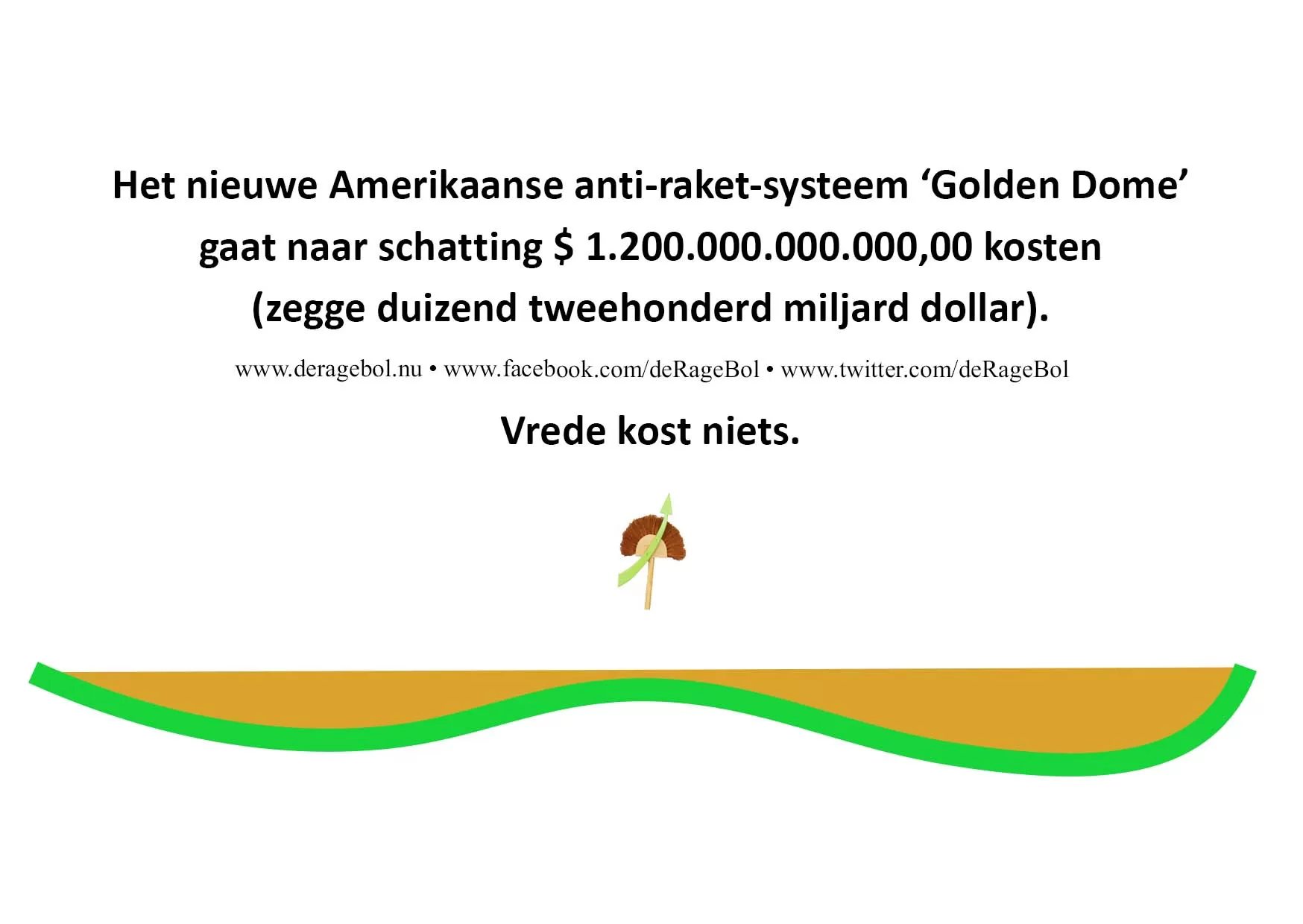 Het nieuwe Amerikaanse anti-raket-systeem ‘Golden Dome’ gaat naar schatting \$ 1.200.000.000.000,00 kosten (zegge duizend tweehonderd miljard dollar).

www.deragebol.nu • www.facebook.com/deRageBol • www.twitter.com/deRageBol

Vrede kost niets.